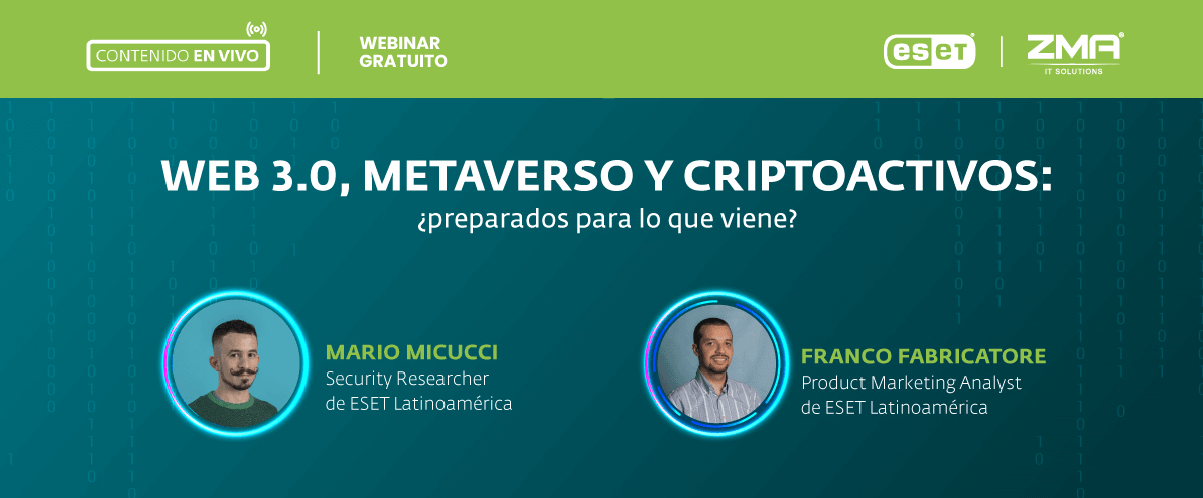 CONTENIDO EN VIVO

WEBINAR GRATUITO

eset

ZMA
IT SOLUTIONS

WEB 3.0, METAVERSO Y CRIPTOACTIVOS:
¿preparados para lo que viene?

MARIO MICUCCI
Security Researcher
de ESET Latinoamérica

FRANCO FABRICATORE
Product Marketing Analyst
de ESET Latinoamérica